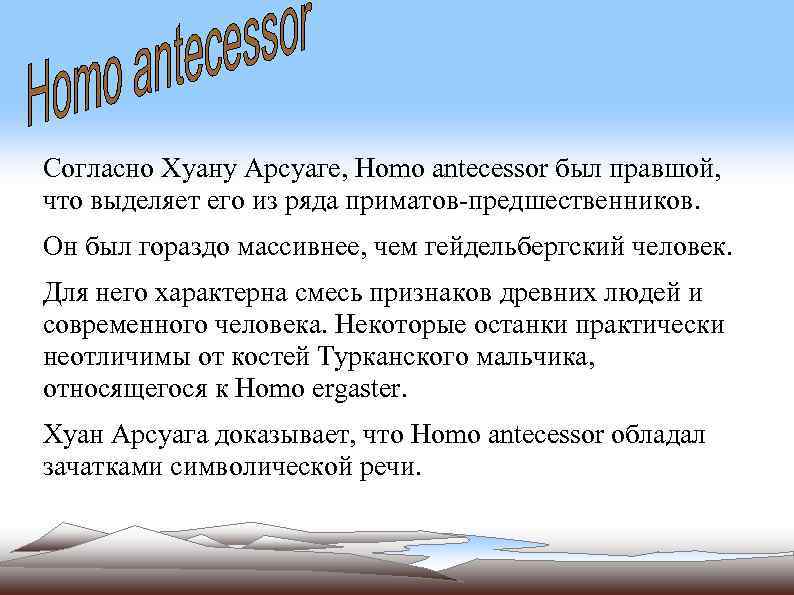 Homo antecessor

Согласно Хуану Арсуаге, Homo antecessor был правшой, что выделяет его из ряда приматов-предшественников.

Он был гораздо массивнее, чем гейдельбергский человек.

Для него характерна смесь признаков древних людей и современного человека. Некоторые останки практически неотличимы от костей Турканского мальчика, относящегося к Homo ergaster.

Хуан Арсуага доказывает, что Homo antecessor обладал зачатками символической речи.